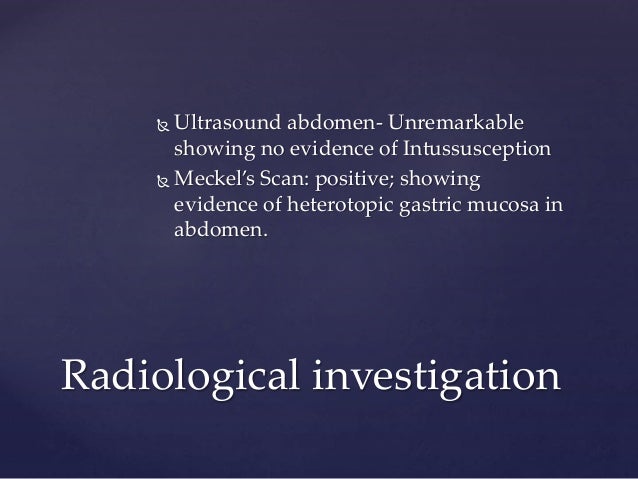 Ultrasound abdomen- Unremarkable showing no evidence of Intussusception

Meckel's Scan: positive; showing evidence of heterotopic gastric mucosa in abdomen.

Radiological investigation